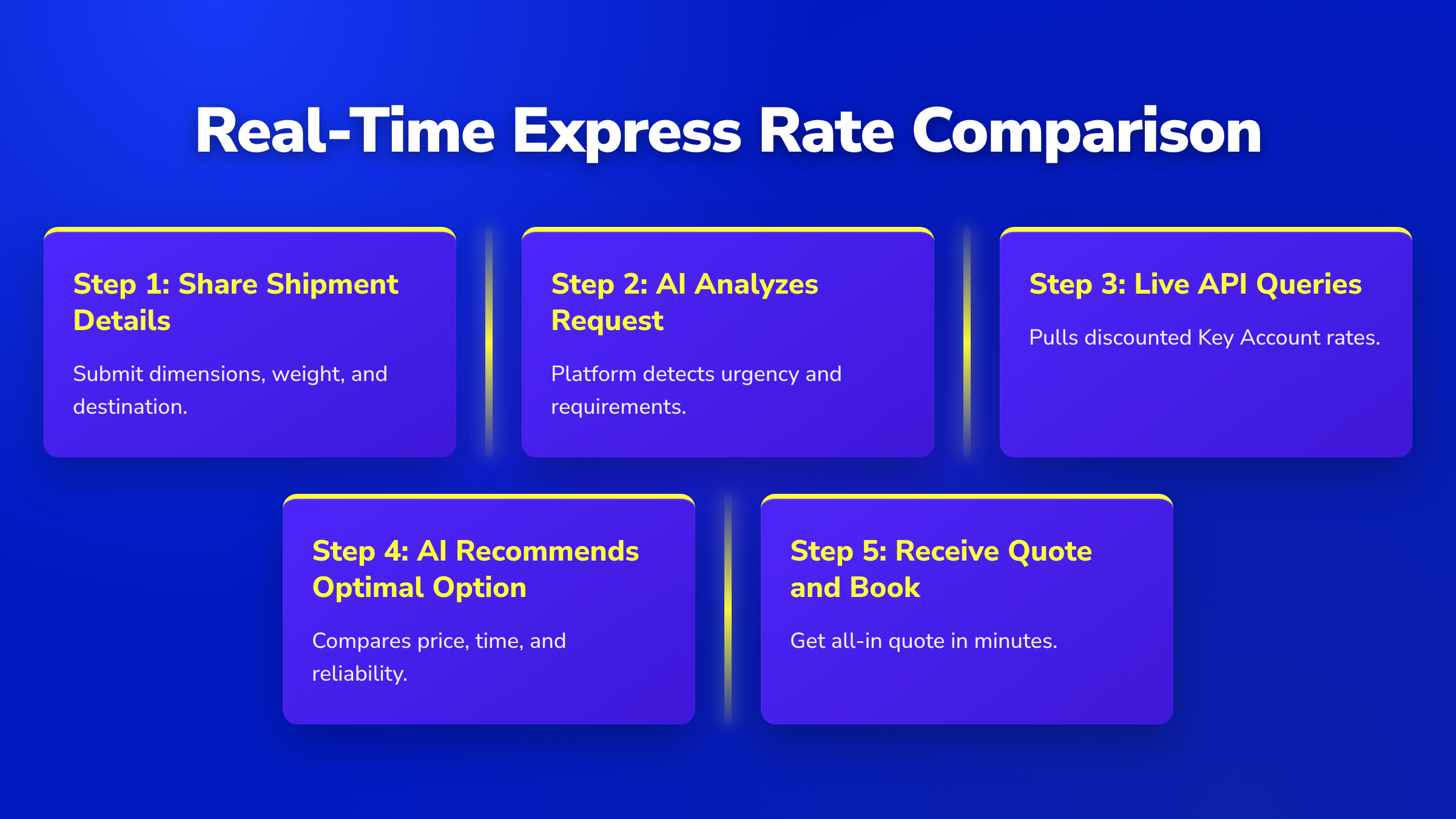 Real-Time Express Rate Comparison

Step 1: Share Shipment Details

Submit dimensions, weight, and destination.

Step 2: AI Analyzes Request

Platform detects urgency and requirements.

Step 3: Live API Queries

Pulls discounted Key Account rates.

Step 4: AI Recommends Optimal Option

Compares price, time, and reliability.

Step 5: Receive Quote and Book

Get all-in quote in minutes.